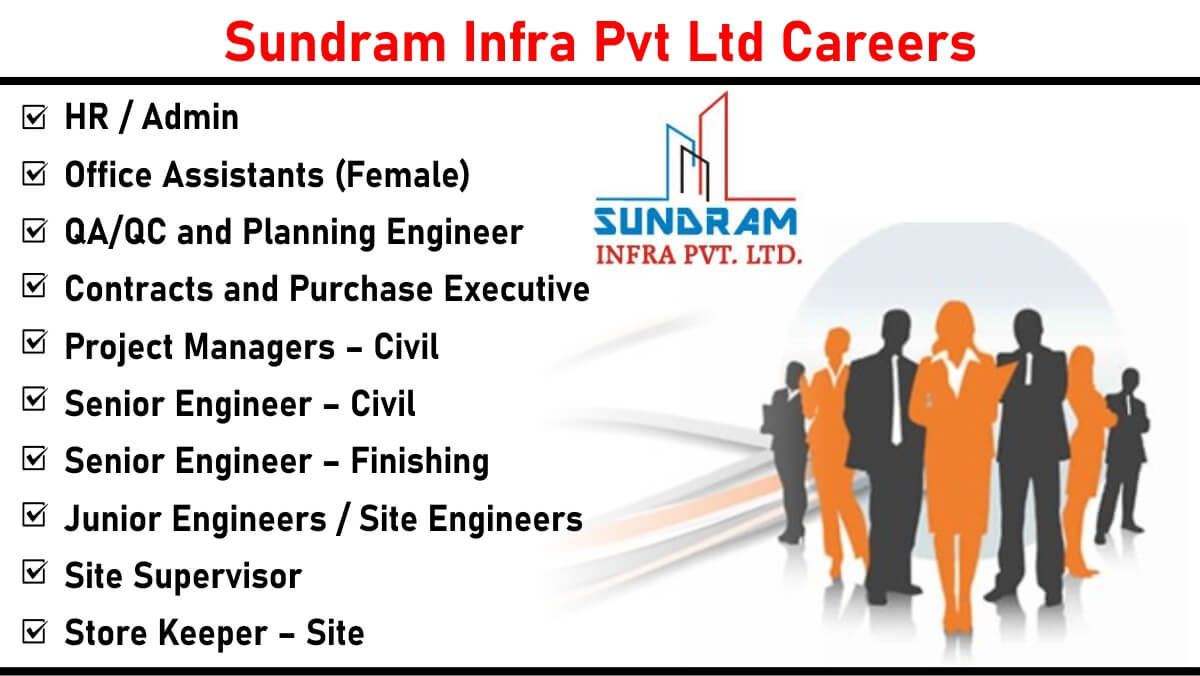 Sundram Infra Pvt Ltd Careers

☑ HR / Admin
☑ Office Assistants (Female)
☑ QA/QC and Planning Engineer
☑ Contracts and Purchase Executive
☑ Project Managers – Civil
☑ Senior Engineer – Civil
☑ Senior Engineer – Finishing
☑ Junior Engineers / Site Engineers
☑ Site Supervisor
☑ Store Keeper – Site

SUNDRAM
INFRA PVT. LTD.